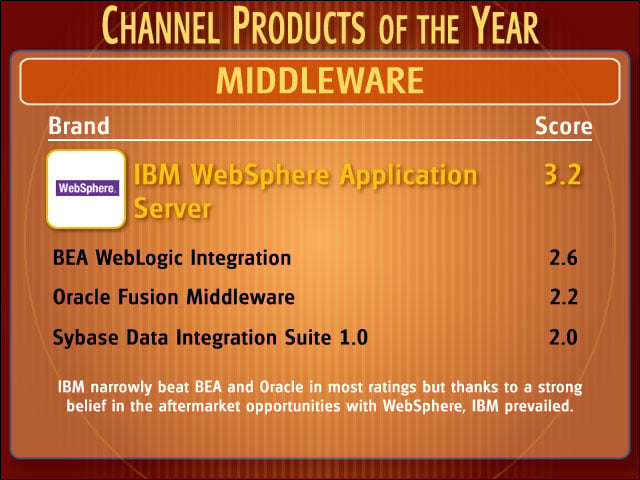 CHANNEL PRODUCTS OF THE YEAR

MIDDLEWARE

| Brand | Score |
|---|---|
| WebSphere. IBM WebSphere Application Server | 3.2 |
| BEA WebLogic Integration | 2.6 |
| Oracle Fusion Middleware | 2.2 |
| Sybase Data Integration Suite 1.0 | 2.0 |

IBM narrowly beat BEA and Oracle in most ratings but thanks to a strong belief in the aftermarket opportunities with WebSphere, IBM prevailed.